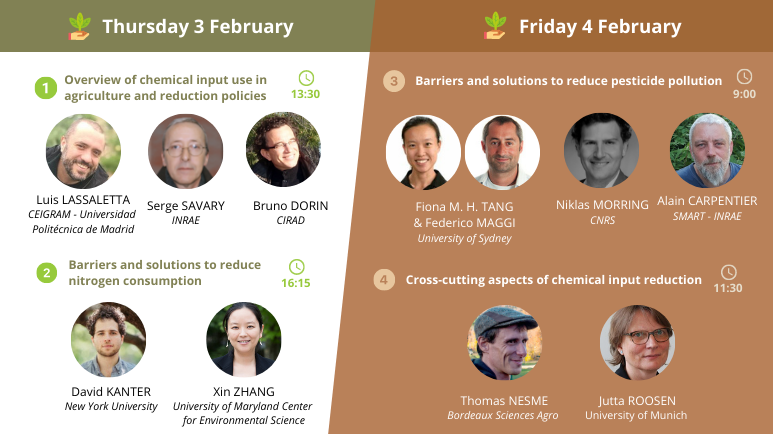 Thursday 3 February

1 Overview of chemical input use in agriculture and reduction policies 13:30

Luis LASSALETTA
CEIGRAM - Universidad Politécnica de Madrid

Serge SAVARY
INRAE

Bruno DORIN
CIRAD

2 Barriers and solutions to reduce nitrogen consumption 16:15

David KANTER
New York University

Xin ZHANG
University of Maryland Center for Environmental Science

Friday 4 February

3 Barriers and solutions to reduce pesticide pollution 9:00

Fiona M. H. TANG & Federico MAGGI
University of Sydney

Niklas MORRING
CNRS

Alain CARPENTIER
SMART - INRAE

4 Cross-cutting aspects of chemical input reduction 11:30

Thomas NESME
Bordeaux Sciences Agro

Jutta ROOSEN
University of Munich